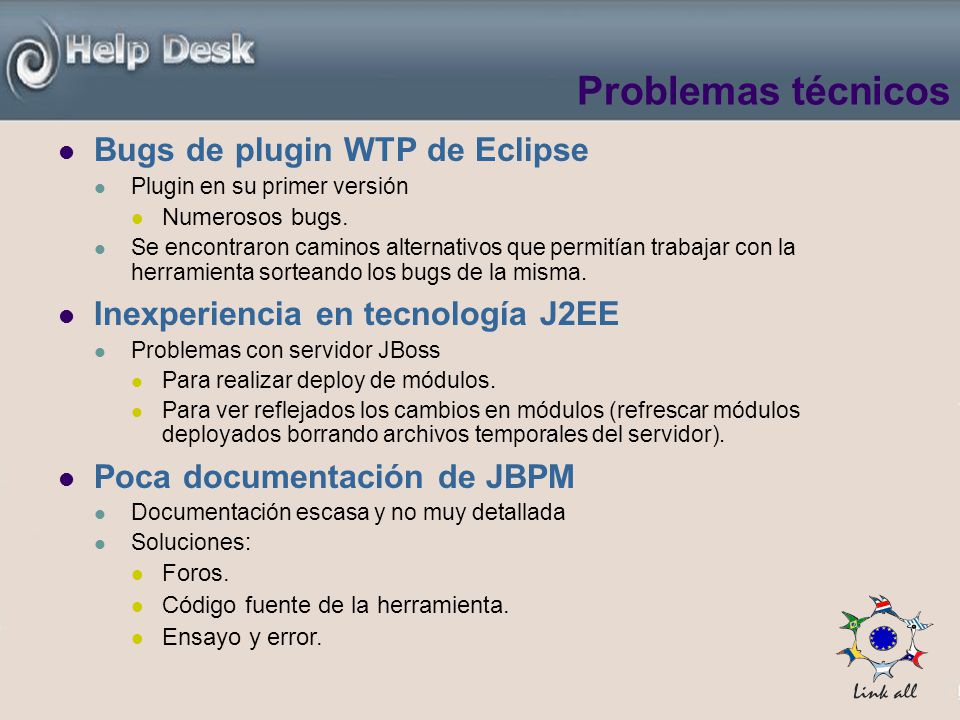 Help Desk

Problemas técnicos

- Bugs de plugin WTP de Eclipse
  - Plugin en su primer versión
    - Numerosos bugs.
  - Se encontraron caminos alternativos que permitían trabajar con la herramienta sorteando los bugs de la misma.
- Inexperiencia en tecnología J2EE
  - Problemas con servidor JBoss
    - Para realizar deploy de módulos.
    - Para ver reflejados los cambios en módulos (refrescar módulos deployados borrando archivos temporales del servidor).
- Poca documentación de JBPM
  - Documentación escasa y no muy detallada
  - Soluciones:
    - Foros.
    - Código fuente de la herramienta.
    - Ensayo y error.

Link all